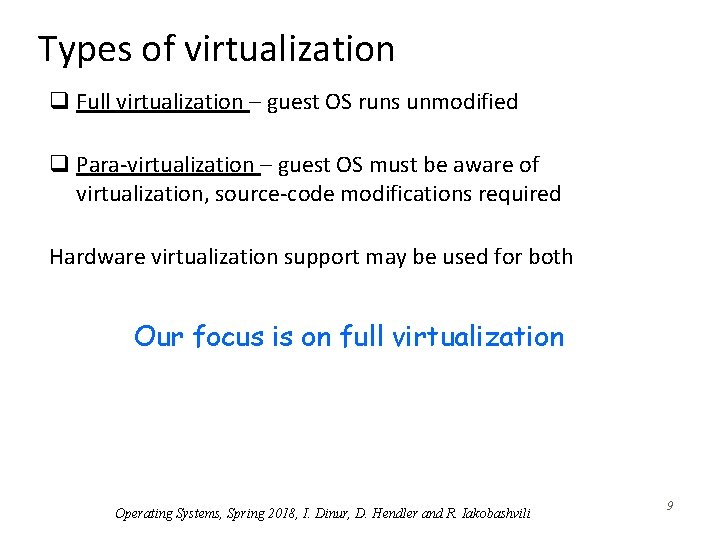 Types of virtualization

❑ Full virtualization – guest OS runs unmodified

❑ Para-virtualization – guest OS must be aware of virtualization, source-code modifications required

Hardware virtualization support may be used for both

Our focus is on full virtualization

Operating Systems, Spring 2018, I. Dinur, D. Hendler and R. Iakobashvili

9